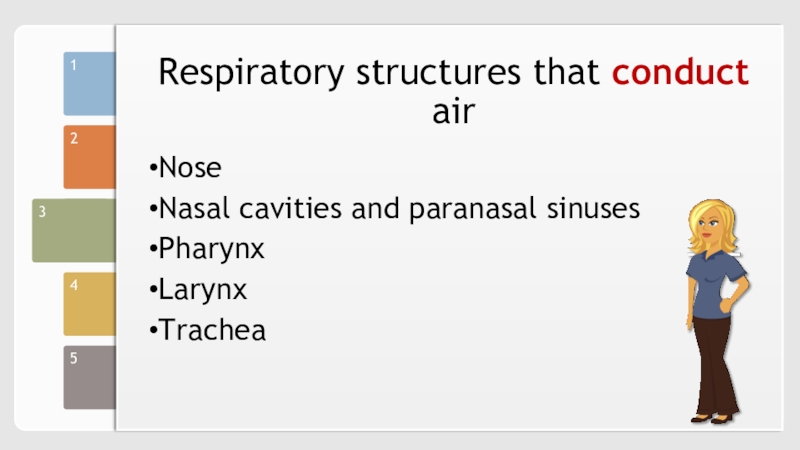 1

2

3

4

5

Respiratory structures that conduct air

•Nose
•Nasal cavities and paranasal sinuses
•Pharynx
•Larynx
•Trachea